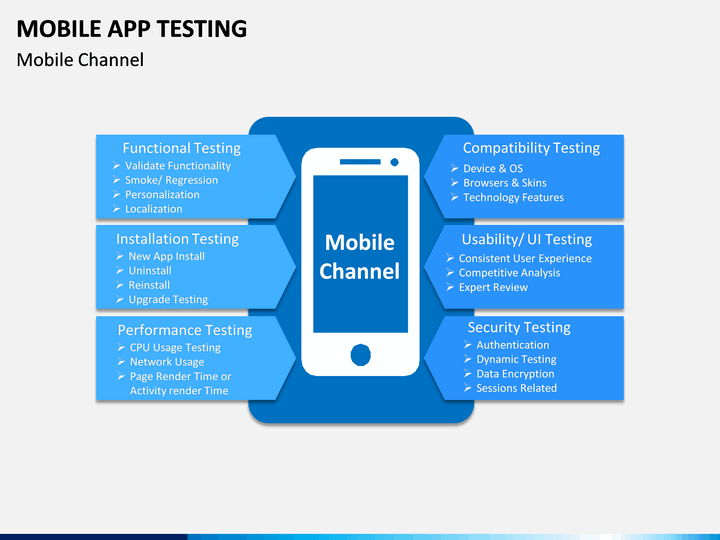 MOBILE APP TESTING
Mobile Channel

Functional Testing
➢ Validate Functionality
➢ Smoke/ Regression
➢ Personalization
➢ Localization

Installation Testing
➢ New App Install
➢ Uninstall
➢ Reinstall
➢ Upgrade Testing

Performance Testing
➢ CPU Usage Testing
➢ Network Usage
➢ Page Render Time or Activity render Time

Mobile Channel

Compatibility Testing
➢ Device & OS
➢ Browsers & Skins
➢ Technology Features

Usability/ UI Testing
➢ Consistent User Experience
➢ Competitive Analysis
➢ Expert Review

Security Testing
➢ Authentication
➢ Dynamic Testing
➢ Data Encryption
➢ Sessions Related